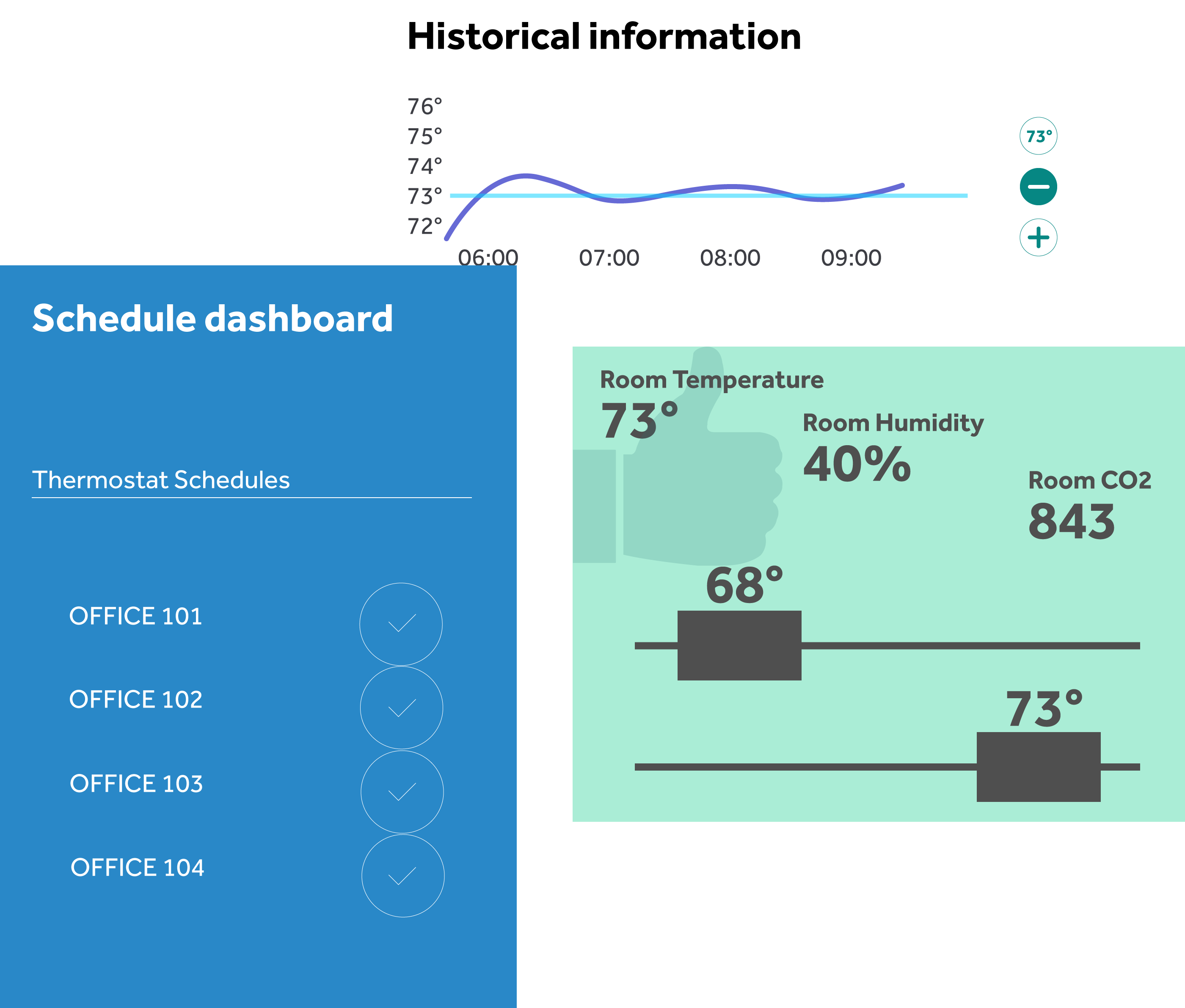 Historical information

76°
75°
74°
73°
72°

06:00 07:00 08:00 09:00

73°

Schedule dashboard

Thermostat Schedules

OFFICE 101

OFFICE 102

OFFICE 103

OFFICE 104

Room Temperature
73°

Room Humidity
40%

Room CO2
843

68°

73°